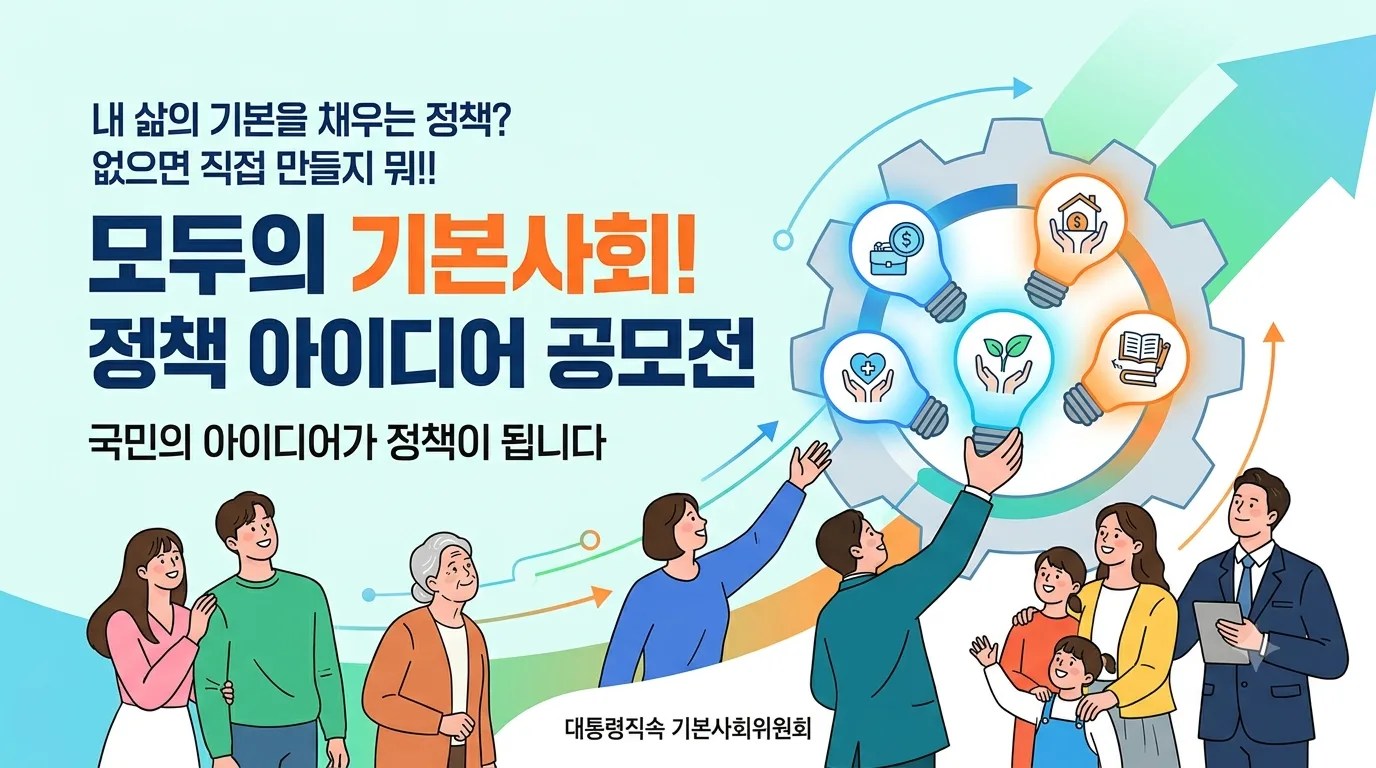 내 삶의 기본을 채우는 정책?
없으면 직접 만들지 뭐!!

모두의 기본사회!
정책 아이디어 공모전

국민의 아이디어가 정책이 됩니다

대통령직속 기본사회위원회